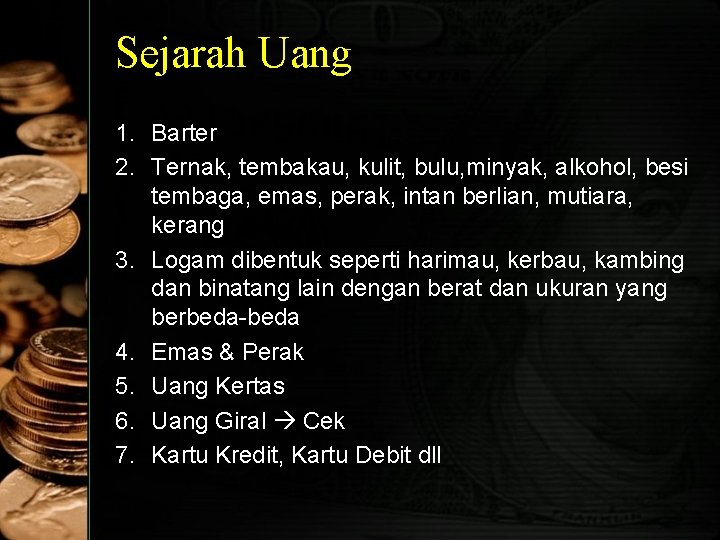 Sejarah Uang

1. Barter
2. Ternak, tembakau, kulit, bulu,minyak, alkohol, besi tembaga, emas, perak, intan berlian, mutiara, kerang
3. Logam dibentuk seperti harimau, kerbau, kambing dan binatang lain dengan berat dan ukuran yang berbeda-beda
4. Emas & Perak
5. Uang Kertas
6. Uang Giral → Cek
7. Kartu Kredit, Kartu Debit dll